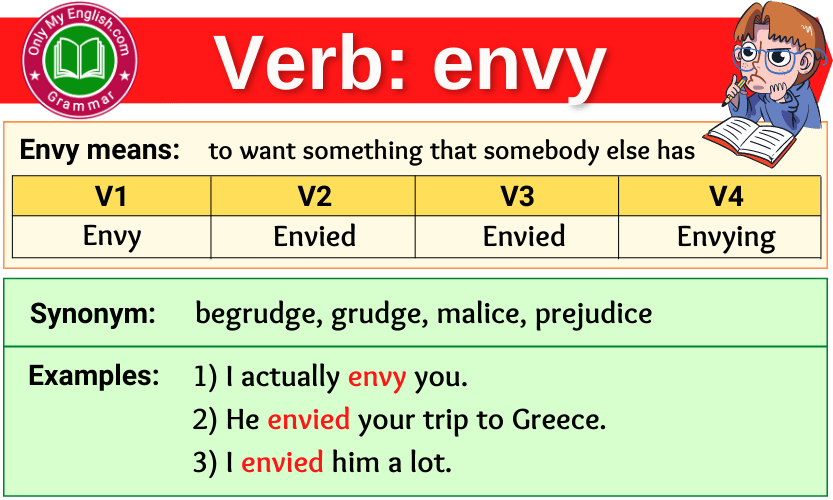 Only My English.com
Grammar

Verb: envy

Envy means: to want something that somebody else has

| V1 | V2 | V3 | V4 |
|---|---|---|---|
| Envy | Envied | Envied | Envying |

Synonym: begrudge, grudge, malice, prejudice

Examples: 1) I actually envy you.
2) He envied your trip to Greece.
3) I envied him a lot.